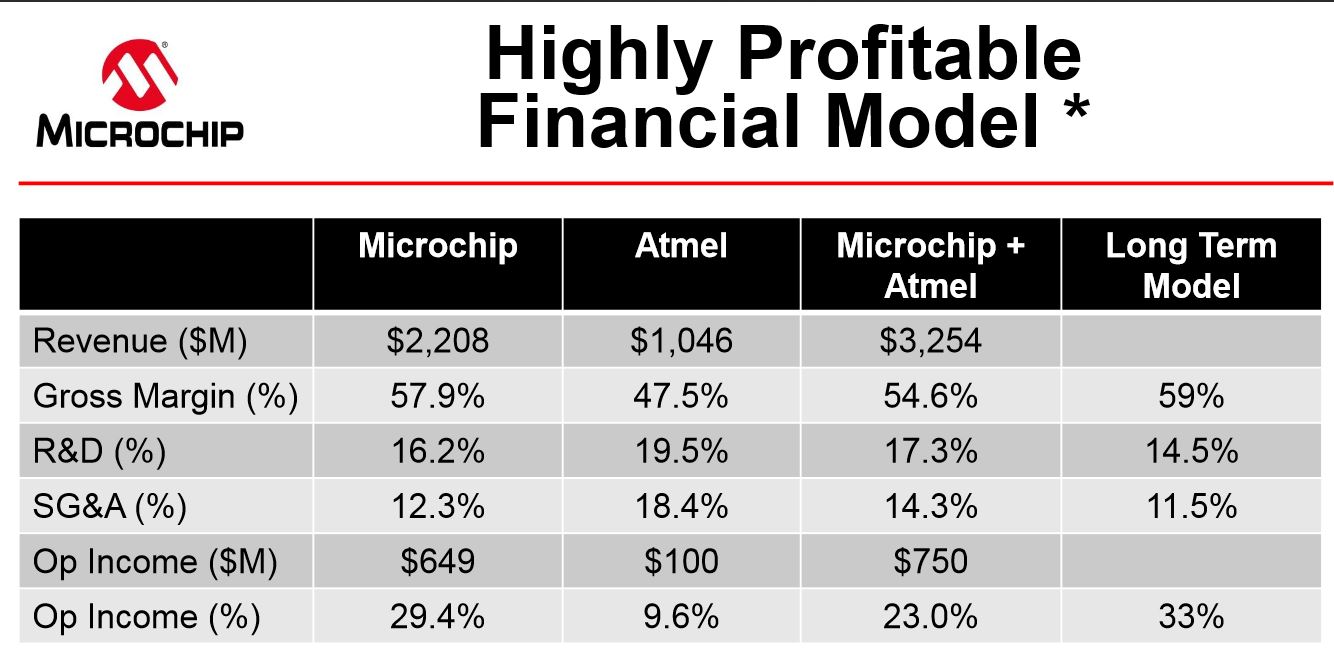 MICROCHIP

Highly Profitable Financial Model *

| | Microchip | Atmel | Microchip + Atmel | Long Term Model |
|---|---|---|---|---|
| Revenue ($M) | $2,208 | $1,046 | $3,254 | |
| Gross Margin (%) | 57.9% | 47.5% | 54.6% | 59% |
| R&D (%) | 16.2% | 19.5% | 17.3% | 14.5% |
| SG&A (%) | 12.3% | 18.4% | 14.3% | 11.5% |
| Op Income ($M) | $649 | $100 | $750 | |
| Op Income (%) | 29.4% | 9.6% | 23.0% | 33% |